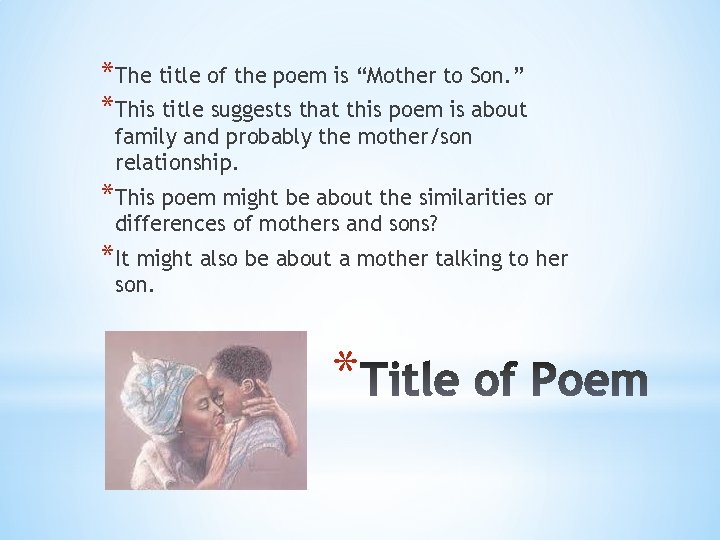 *The title of the poem is “Mother to Son.”

*This title suggests that this poem is about family and probably the mother/son relationship.

*This poem might be about the similarities or differences of mothers and sons?

*It might also be about a mother talking to her son.

*Title of Poem